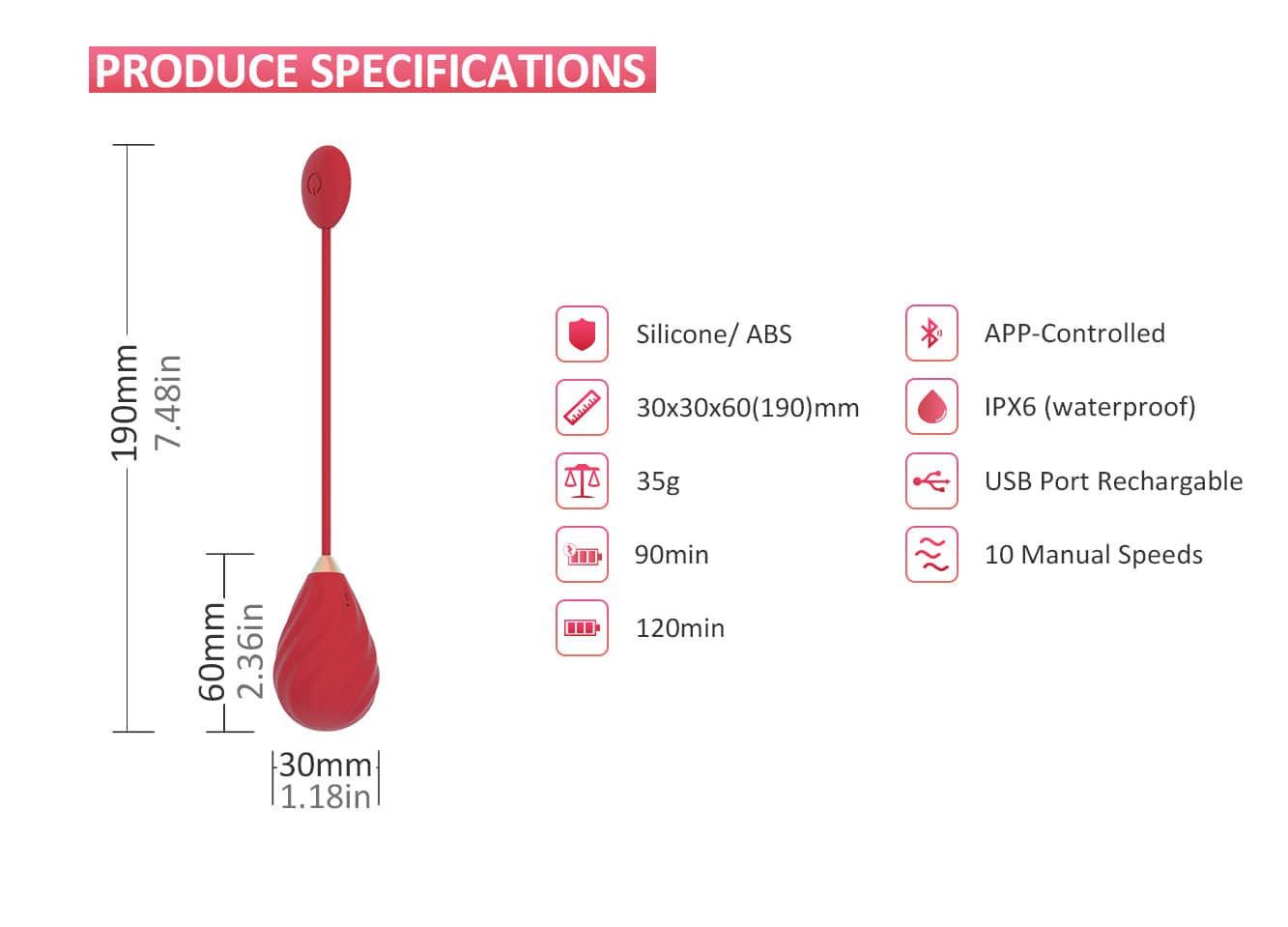 PRODUCE SPECIFICATIONS

190mm
7.48in

60mm
2.36in

30mm
1.18in

Silicone/ ABS

30x30x60(190)mm

35g

90min

120min

APP-Controlled

IPX6 (waterproof)

USB Port Rechargable

10 Manual Speeds